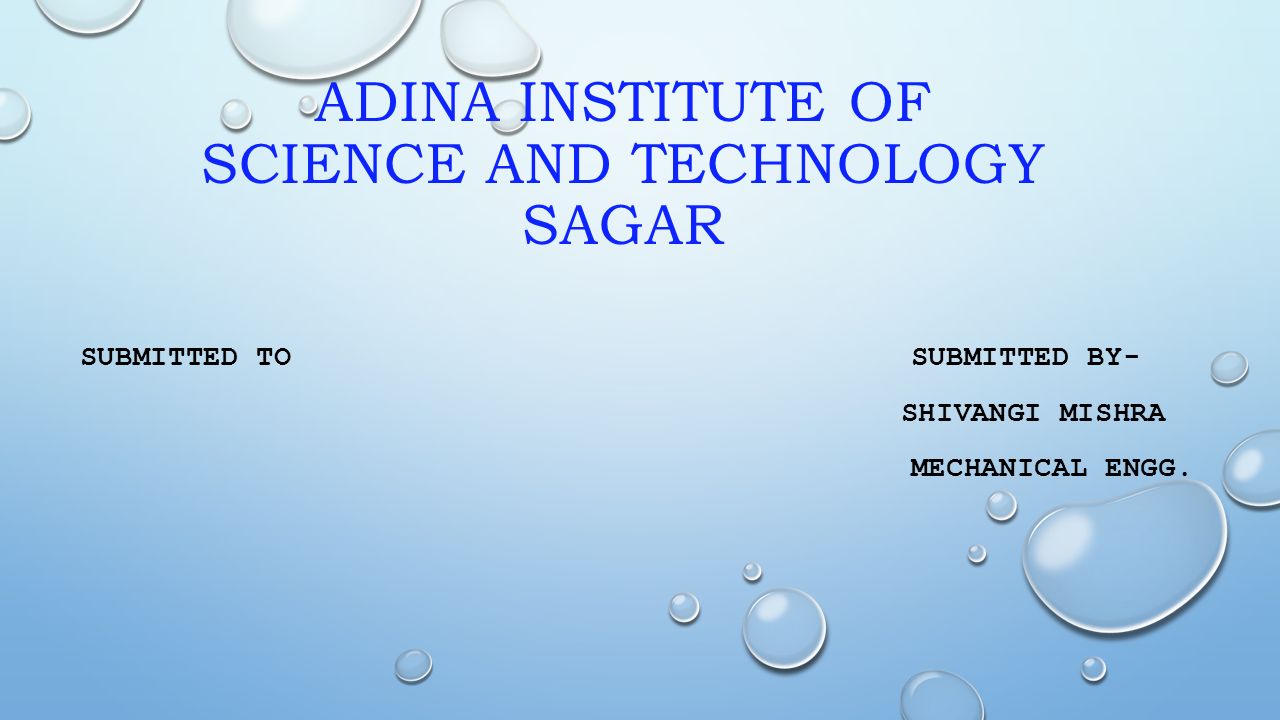 ADINA INSTITUTE OF SCIENCE AND TECHNOLOGY SAGAR

SUBMITTED TO

SUBMITTED BY-
SHIVANGI MISHRA
MECHANICAL ENGG.